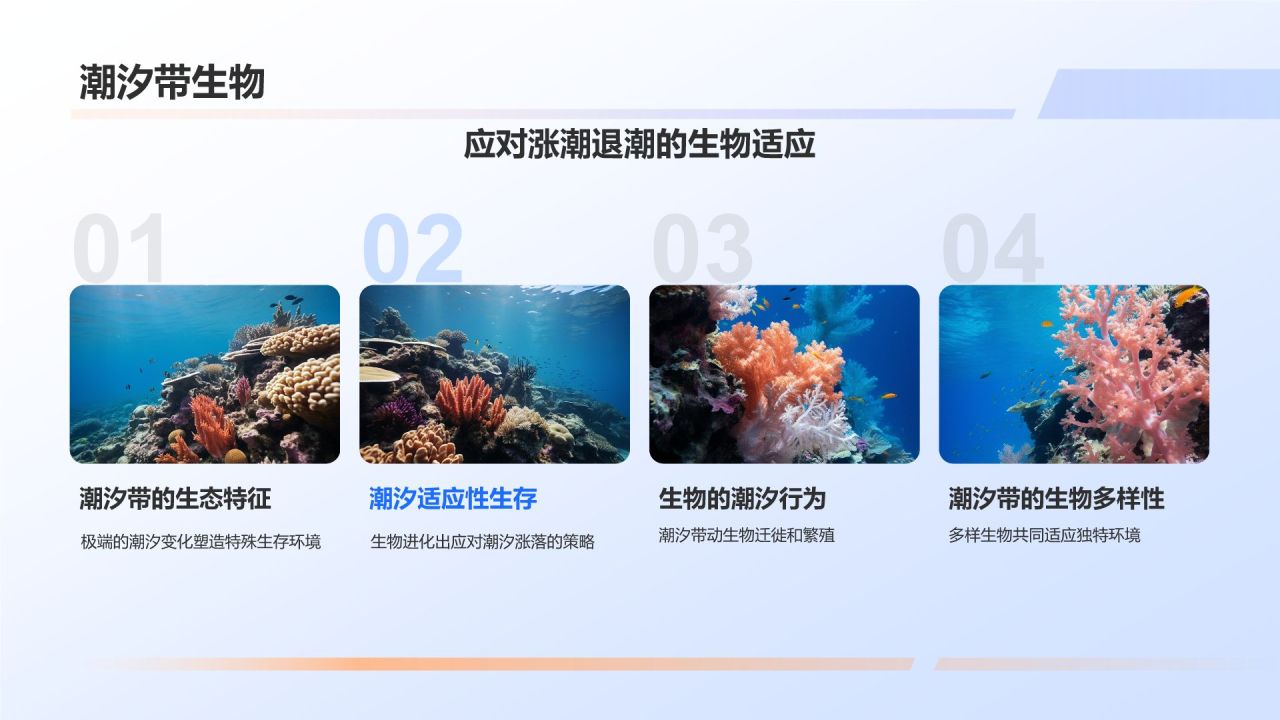 潮汐带生物

应对涨潮退潮的生物适应

01

潮汐带的生态特征

极端的潮汐变化塑造特殊生存环境

02

潮汐适应性生存

生物进化出应对潮汐涨落的策略

03

生物的潮汐行为

潮汐带动生物迁徙和繁殖

04

潮汐带的生物多样性

多样生物共同适应独特环境